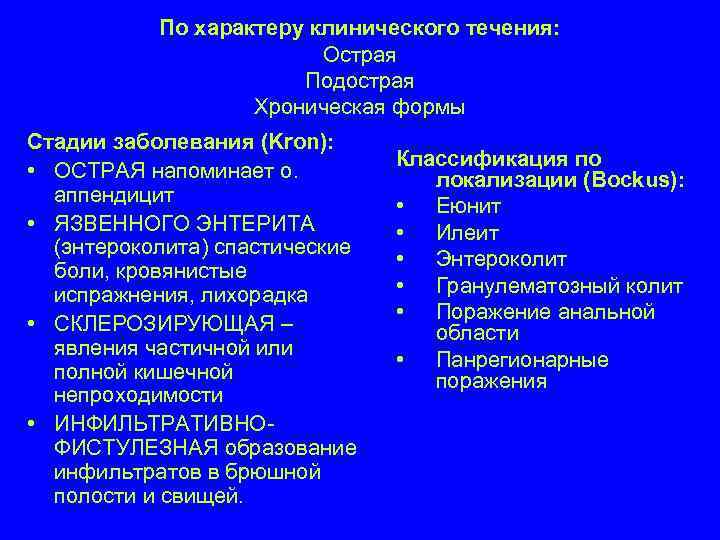 По характеру клинического течения:
Острая
Подострая
Хроническая формы

Стадии заболевания (Kron):
• ОСТРАЯ напоминает о. аппендицит
• ЯЗВЕННОГО ЭНТЕРИТА (энтероколита) спастические боли, кровянистые испражнения, лихорадка
• СКЛЕРОЗИРУЮЩАЯ – явления частичной или полной кишечной непроходимости
• ИНФИЛЬТРАТИВНО-ФИСТУЛЕЗНАЯ образование инфильтратов в брюшной полости и свищей.

Классификация по локализации (Bockus):
• Еюнит
• Илеит
• Энтероколит
• Гранулематозный колит
• Поражение анальной области
• Панрегионарные поражения